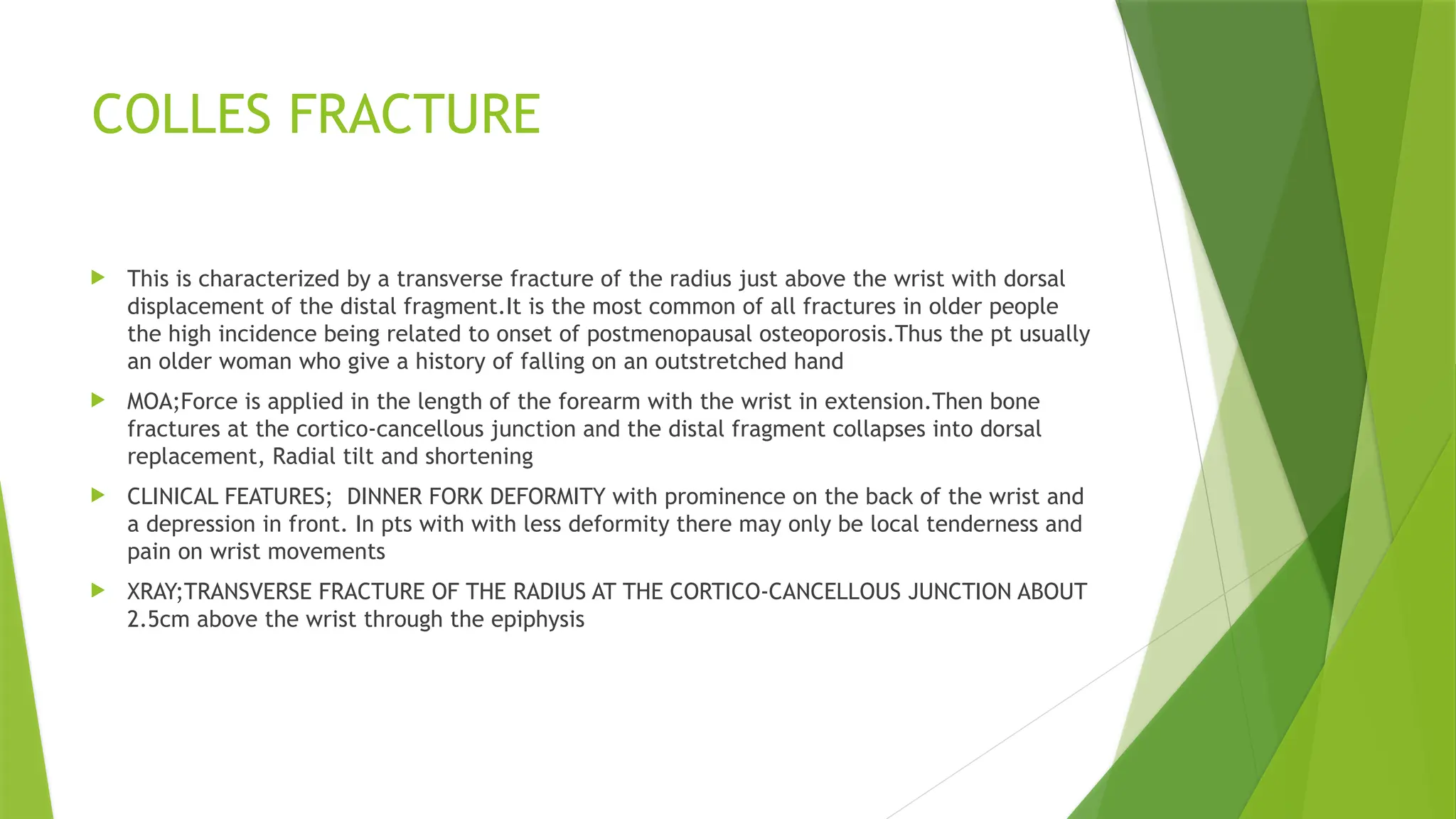 COLLES FRACTURE

This is characterized by a transverse fracture of the radius just above the wrist with dorsal displacement of the distal fragment.It is the most common of all fractures in older people the high incidence being related to onset of postmenopausal osteoporosis.Thus the pt usually an older woman who give a history of falling on an outstretched hand

MOA;Force is applied in the length of the forearm with the wrist in extension.Then bone fractures at the cortico-cancellous junction and the distal fragment collapses into dorsal replacement, Radial tilt and shortening

CLINICAL FEATURES; DINNER FORK DEFORMITY with prominence on the back of the wrist and a depression in front. In pts with with less deformity there may only be local tenderness and pain on wrist movements

XRAY;TRANSVERSE FRACTURE OF THE RADIUS AT THE CORTICO-CANCELLOUS JUNCTION ABOUT 2.5cm above the wrist through the epiphysis